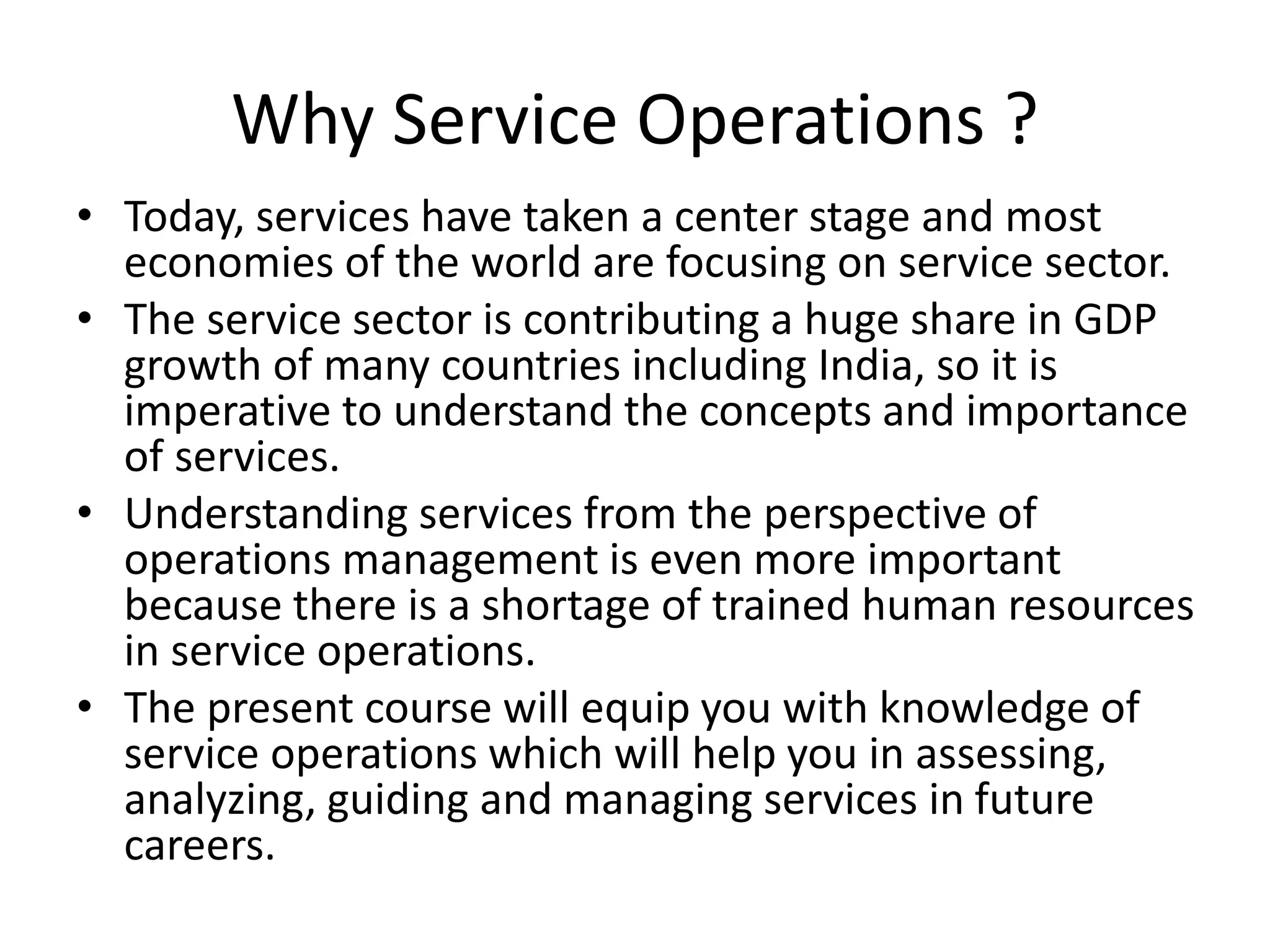 Why Service Operations ?

• Today, services have taken a center stage and most economies of the world are focusing on service sector.
• The service sector is contributing a huge share in GDP growth of many countries including India, so it is imperative to understand the concepts and importance of services.
• Understanding services from the perspective of operations management is even more important because there is a shortage of trained human resources in service operations.
• The present course will equip you with knowledge of service operations which will help you in assessing, analyzing, guiding and managing services in future careers.